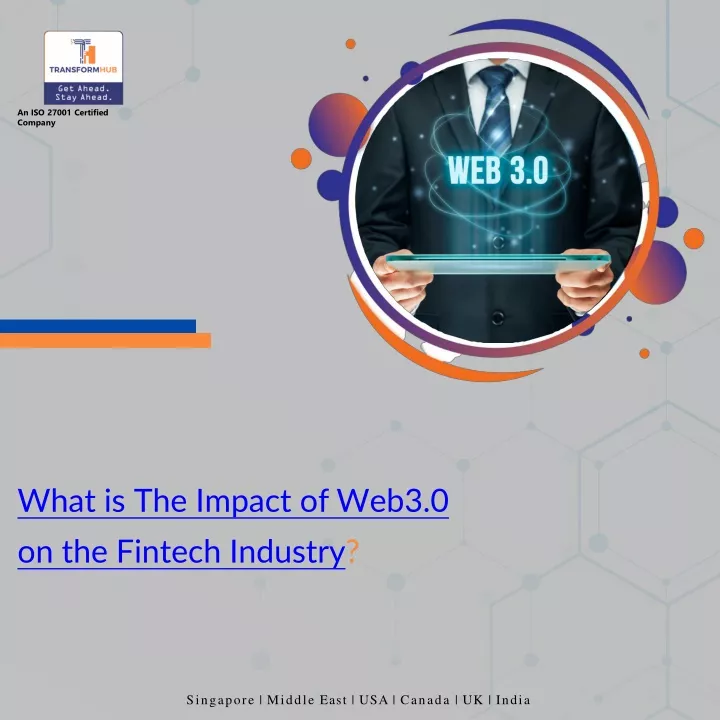 TRANSFORMHUB
Get Ahead.
Stay Ahead.
An ISO 27001 Certified Company

WEB 3.0

What is The Impact of Web3.0 on the Fintech Industry?

Singapore | Middle East | USA | Canada | UK | India